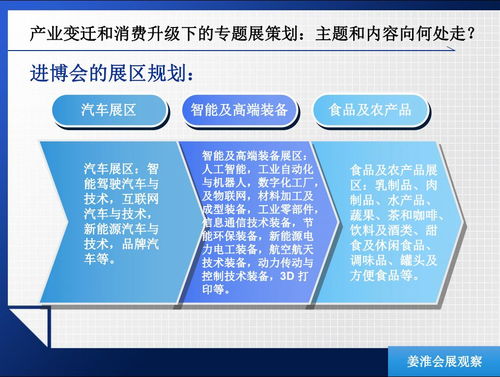 产业变迁和消费升级下的专题展策划：主题和内容向何处走？

进博会的展区规划：

汽车展区

智能及高端装备

食品及农产品

汽车展区：智能驾驶汽车与技术，互联网汽车与技术，新能源汽车与技术，品牌汽车等。

智能及高端装备展区：人工智能，工业自动化与机器人，数字化工厂，及物联网，材料加工及成型装备，工业零部件，信息通信技术装备，节能环保装备，新能源电力电工装备，航空航天技术装备，动力传动与控制技术装备，3D 打印等。

食品及农产品展区：乳制品、肉制品、水产品、蔬果、茶和咖啡、饮料及酒类、甜食及休闲食品、调味品、罐头及方便食品等。

姜淮会展观察